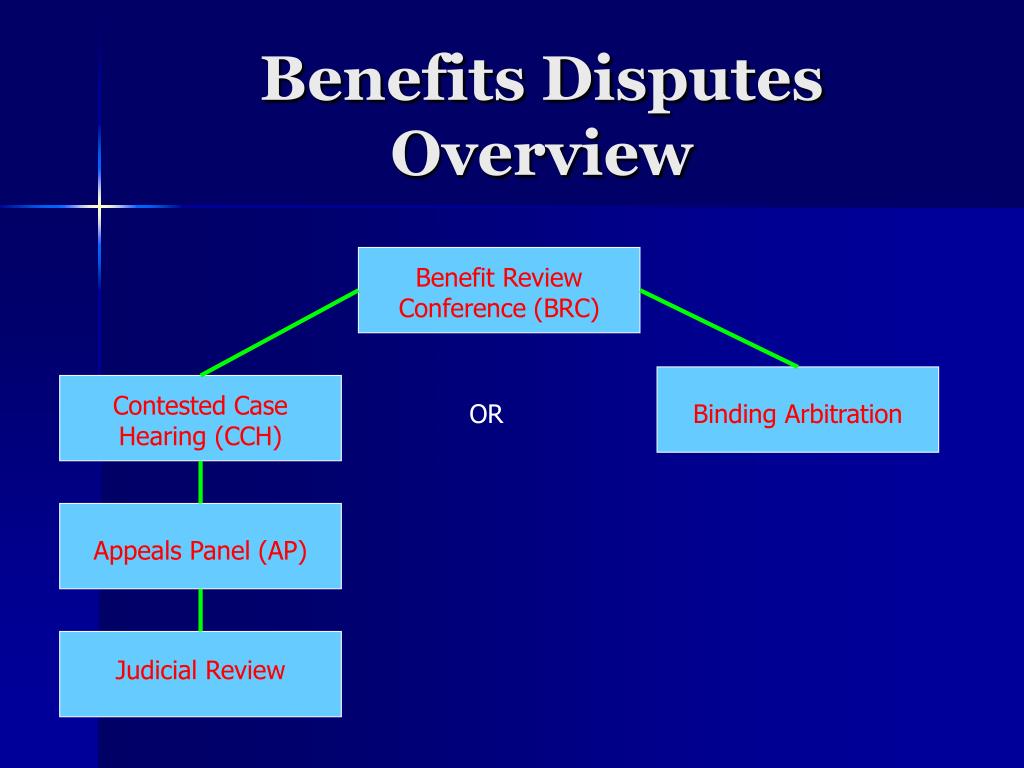 Benefits Disputes Overview

Benefit Review Conference (BRC)

Contested Case Hearing (CCH)

OR

Binding Arbitration

Appeals Panel (AP)

Judicial Review